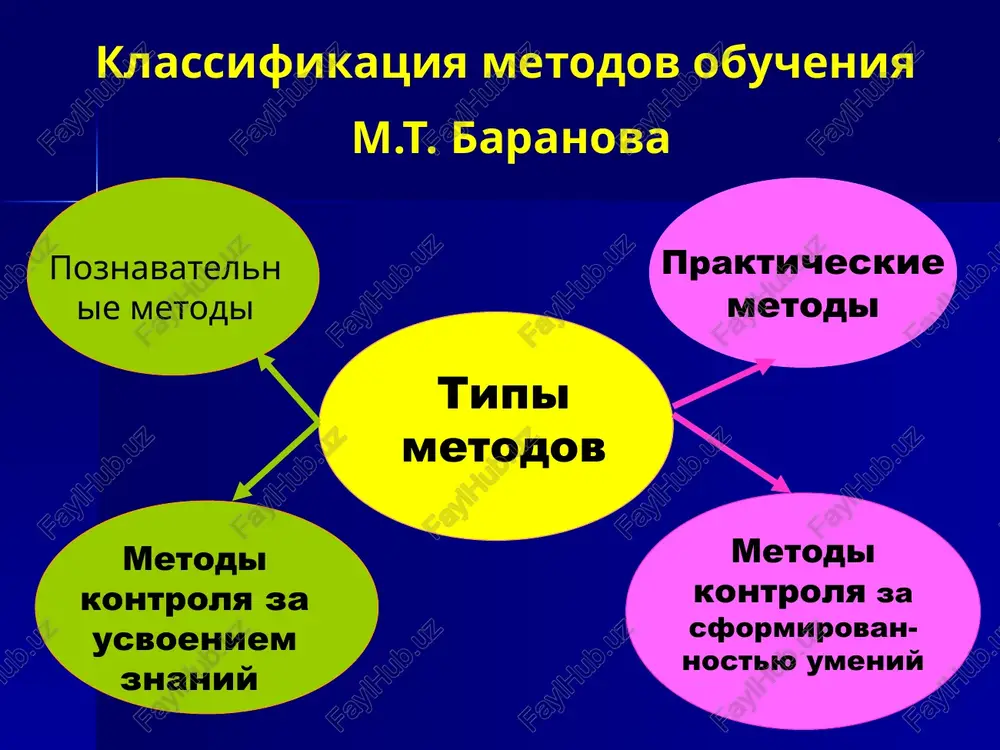 Классификация методов обучения
М.Т. Баранова

Познавательные методы

Практические методы

Типы методов

Методы контроля за усвоением знаний

Методы контроля за сформированностью умений

FaylHub.uz